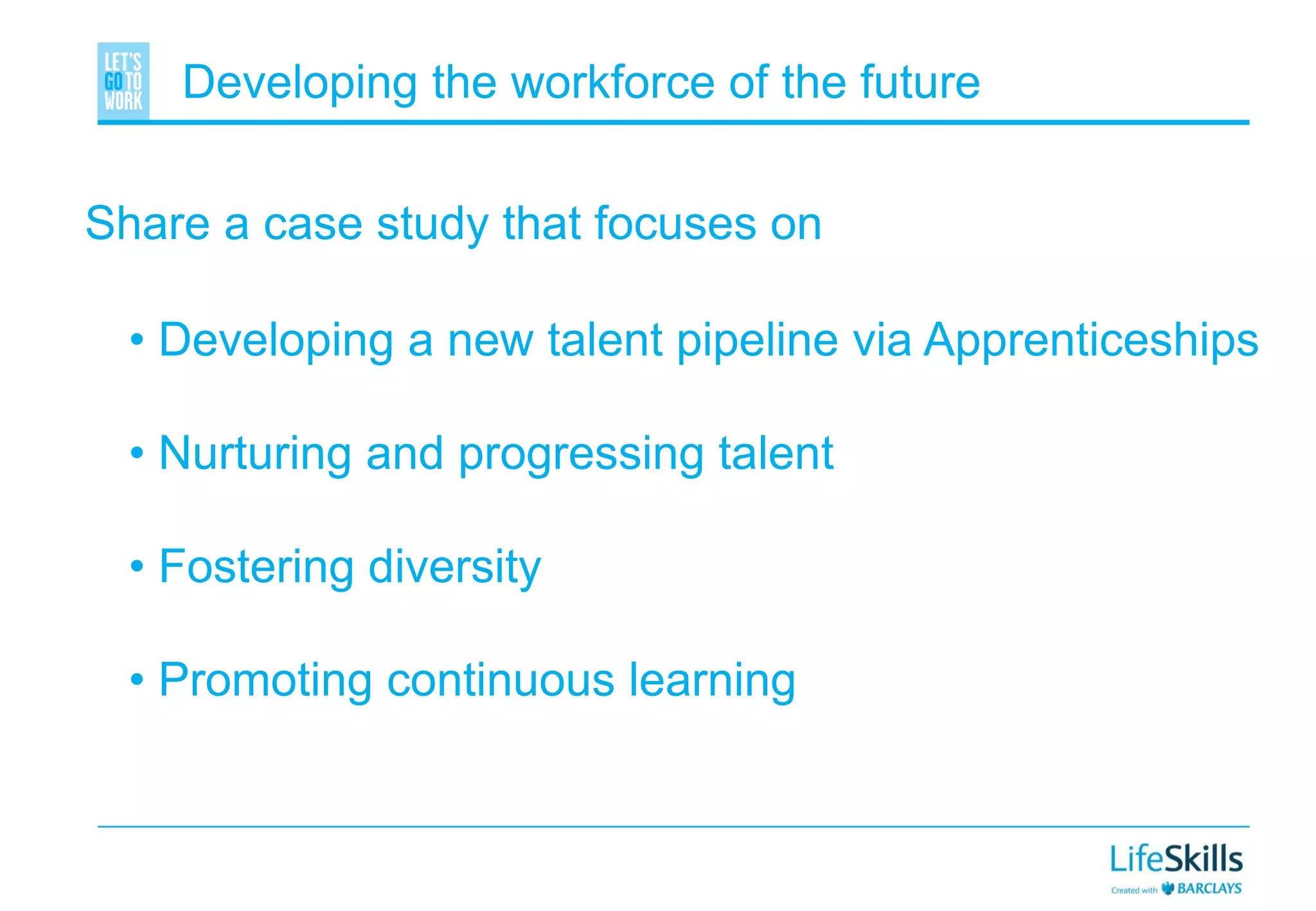 LET'S GO TO WORK

Developing the workforce of the future

Share a case study that focuses on

• Developing a new talent pipeline via Apprenticeships

• Nurturing and progressing talent

• Fostering diversity

• Promoting continuous learning

LifeSkills
Created with BARCLAYS